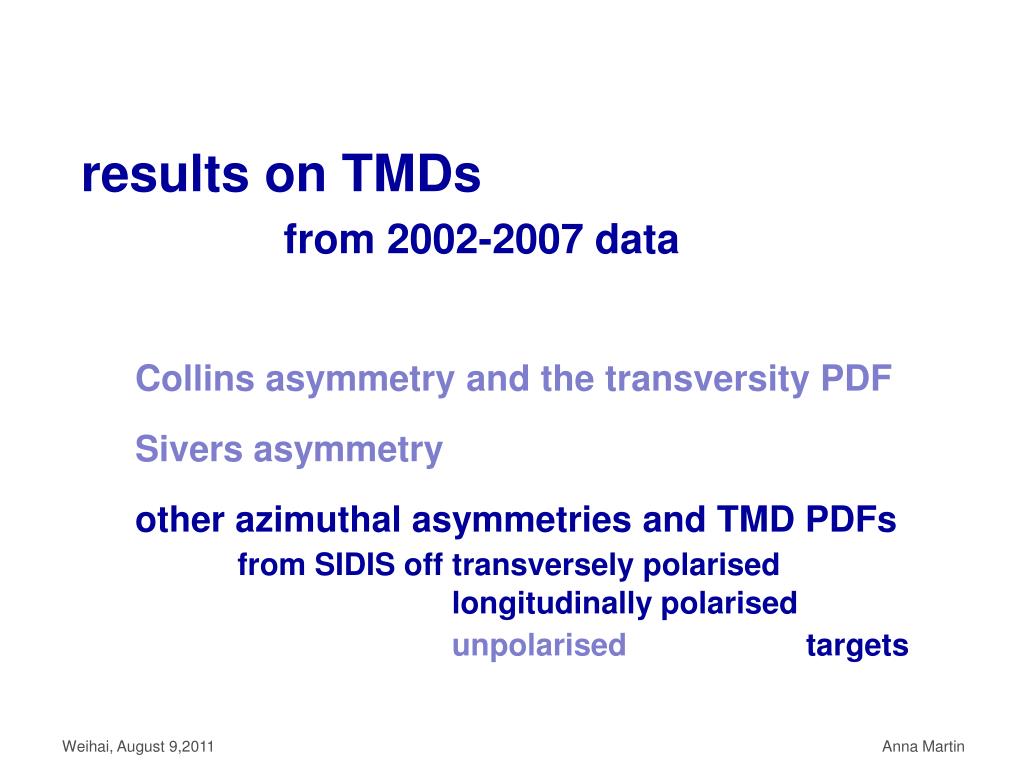 results on TMDs

from 2002-2007 data

Collins asymmetry and the transversity PDF

Sivers asymmetry

other azimuthal asymmetries and TMD PDFs

from SIDIS off transversely polarised
longitudinally polarised
unpolarised targets

Weihai, August 9,2011

Anna Martin